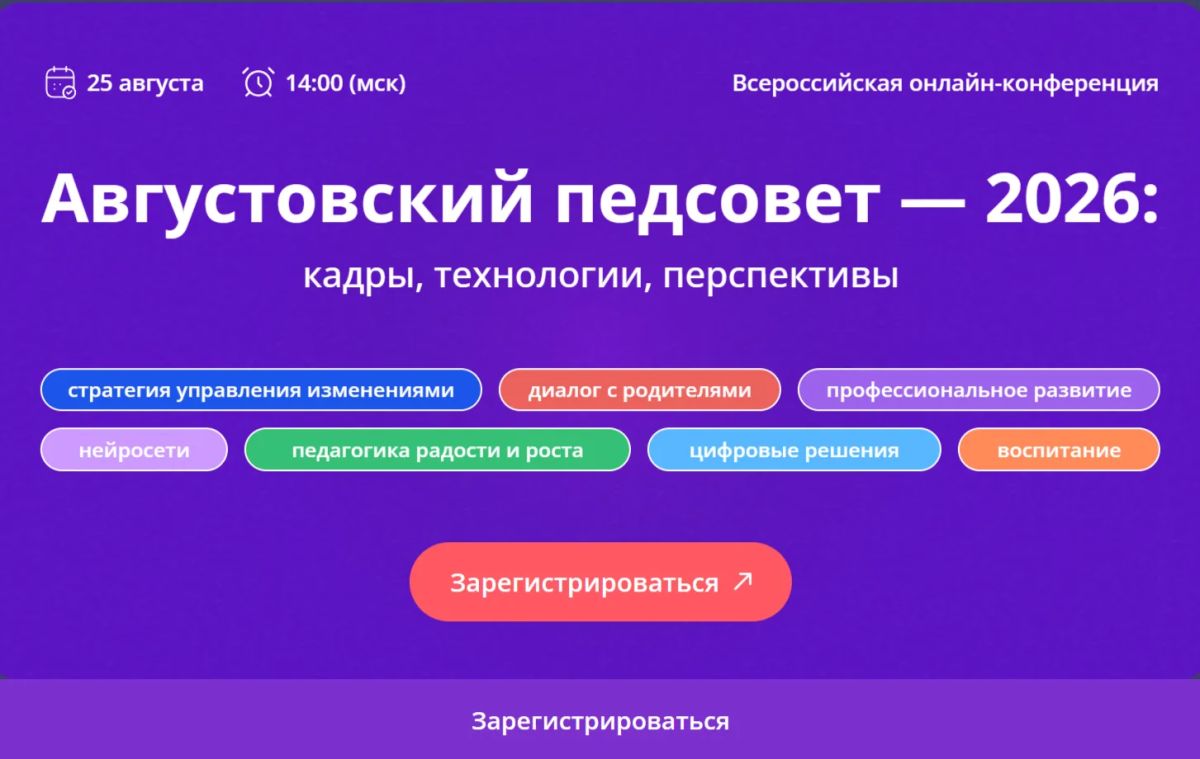 25 августа 14:00 (мск) Всероссийская онлайн-конференция

Августовский педсовет — 2026:

кадры, технологии, перспективы

стратегия управления изменениями диалог с родителями профессиональное развитие

нейросети педагогика радости и роста цифровые решения воспитание

Зарегистрироваться

Зарегистрироваться